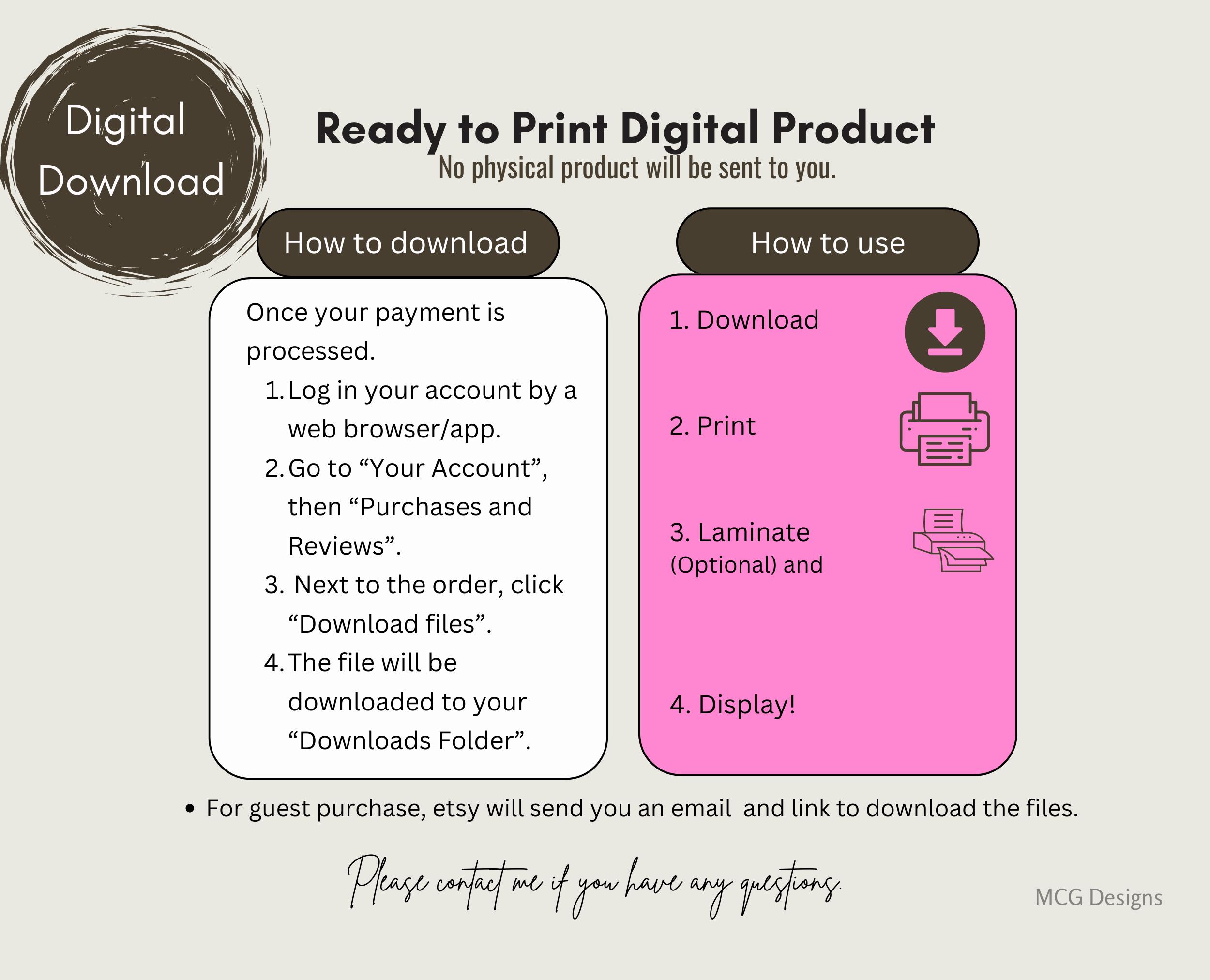 Digital Download

Ready to Print Digital Product
No physical product will be sent to you.

How to download

Once your payment is processed.
1. Log in your account by a web browser/app.
2. Go to “Your Account”, then “Purchases and Reviews”.
3. Next to the order, click “Download files”.
4. The file will be downloaded to your “Downloads Folder”.

How to use

1. Download

2. Print

3. Laminate (Optional) and

4. Display!

• For guest purchase, etsy will send you an email and link to download the files.

Please contact me if you have any questions.

MCG Designs